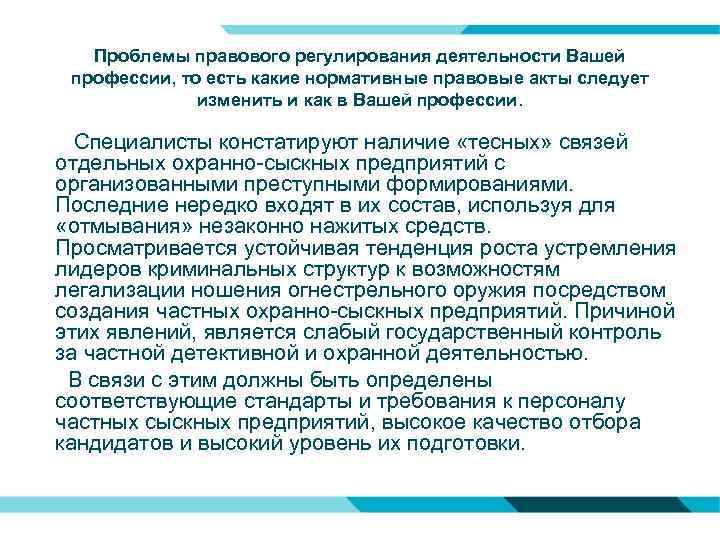 Проблемы правового регулирования деятельности Вашей профессии, то есть какие нормативные правовые акты следует изменить и как в Вашей профессии.

Специалисты констатируют наличие «тесных» связей отдельных охранно-сыскных предприятий с организованными преступными формированиями. Последние нередко входят в их состав, используя для «отмывания» незаконно нажитых средств. Просматривается устойчивая тенденция роста устремления лидеров криминальных структур к возможностям легализации ношения огнестрельного оружия посредством создания частных охранно-сыскных предприятий. Причиной этих явлений, является слабый государственный контроль за частной детективной и охранной деятельностью.

В связи с этим должны быть определены соответствующие стандарты и требования к персоналу частных сыскных предприятий, высокое качество отбора кандидатов и высокий уровень их подготовки.